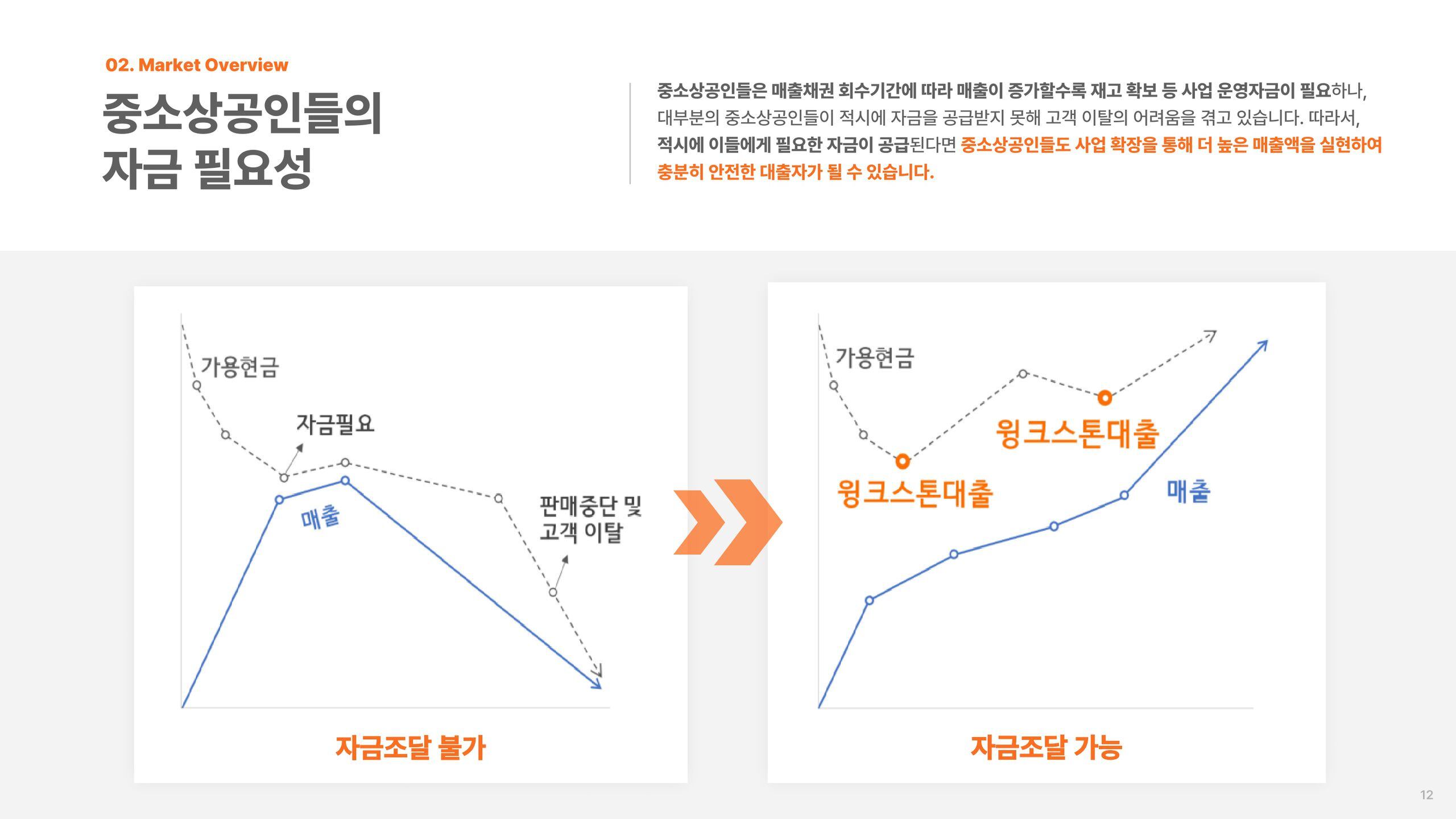 02. Market Overview

중소상공인들의 자금 필요성

중소상공인들은 매출채권 회수기간에 따라 매출이 증가할수록 재고 확보 등 사업 운영자금이 필요하나, 대부분의 중소상공인들이 적시에 자금을 공급받지 못해 고객 이탈의 어려움을 겪고 있습니다. 따라서, 적시에 이들에게 필요한 자금이 공급된다면 중소상공인들도 사업 확장을 통해 더 높은 매출액을 실현하여 충분히 안전한 대출자가 될 수 있습니다.

가용현금
자금필요
매출
판매중단 및 고객 이탈

자금조달 불가

가용현금
윙크스톤대출
윙크스톤대출
매출

자금조달 가능

12